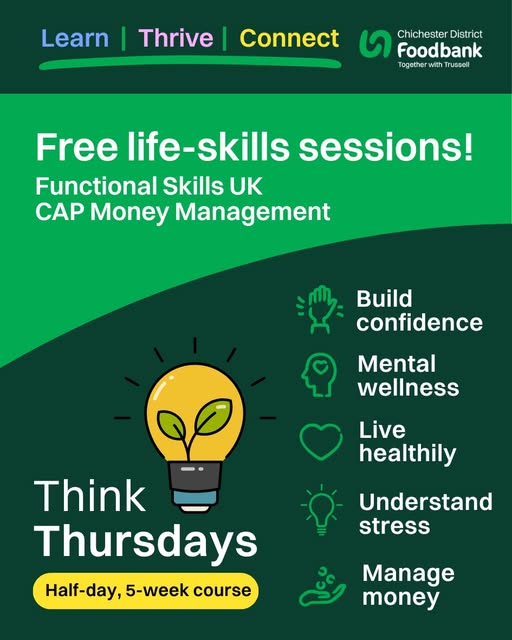 Learn | Thrive | Connect

Chichester District
Foodbank
Together with Trussell

Free life-skills sessions!
Functional Skills UK
CAP Money Management

Build confidence

Mental wellness

Live healthily

Understand stress

Manage money

Think
Thursdays

Half-day, 5-week course